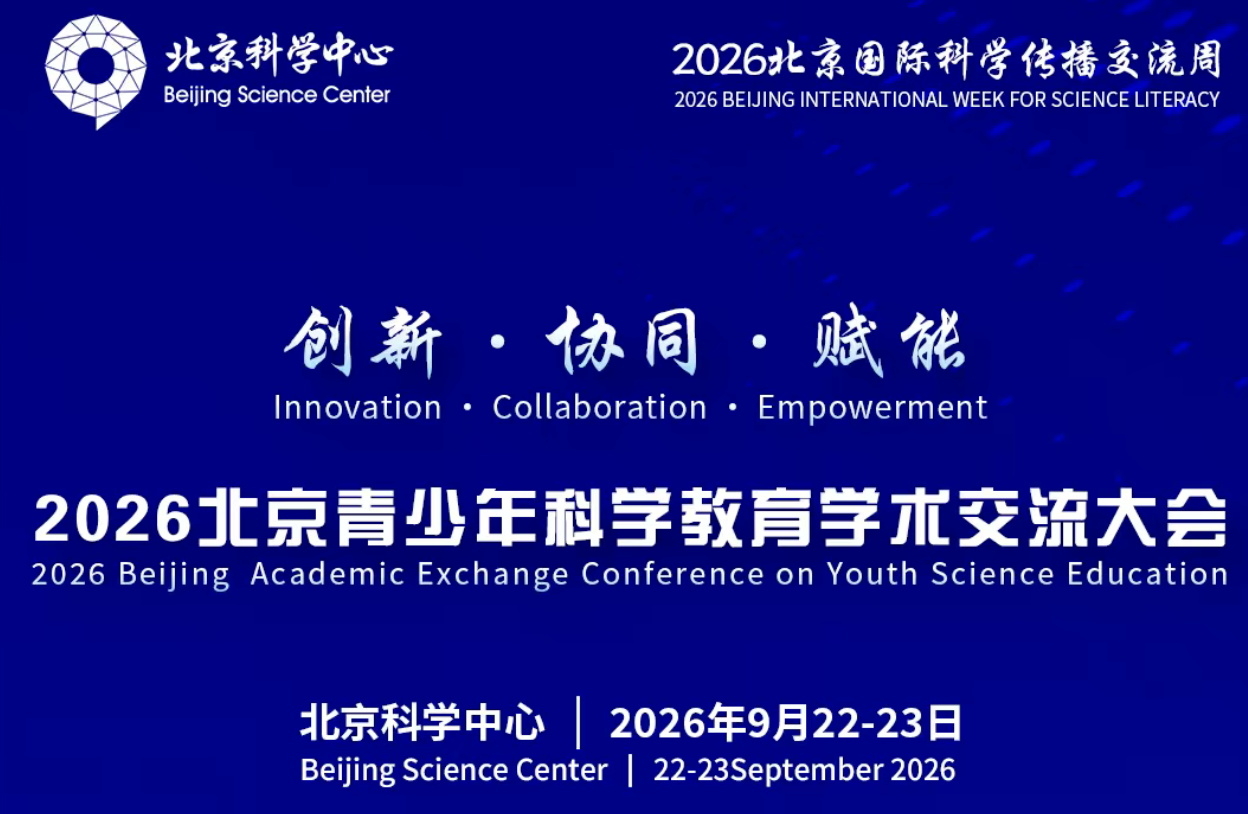 北京科学中心
Beijing Science Center

2026北京国际科学传播交流周
2026 BEIJING INTERNATIONAL WEEK FOR SCIENCE LITERACY

创新 · 协同 · 赋能
Innovation · Collaboration · Empowerment

2026北京青少年科学教育学术交流大会
2026 Beijing Academic Exchange Conference on Youth Science Education

北京科学中心 | 2026年9月22-23日
Beijing Science Center | 22-23September 2026